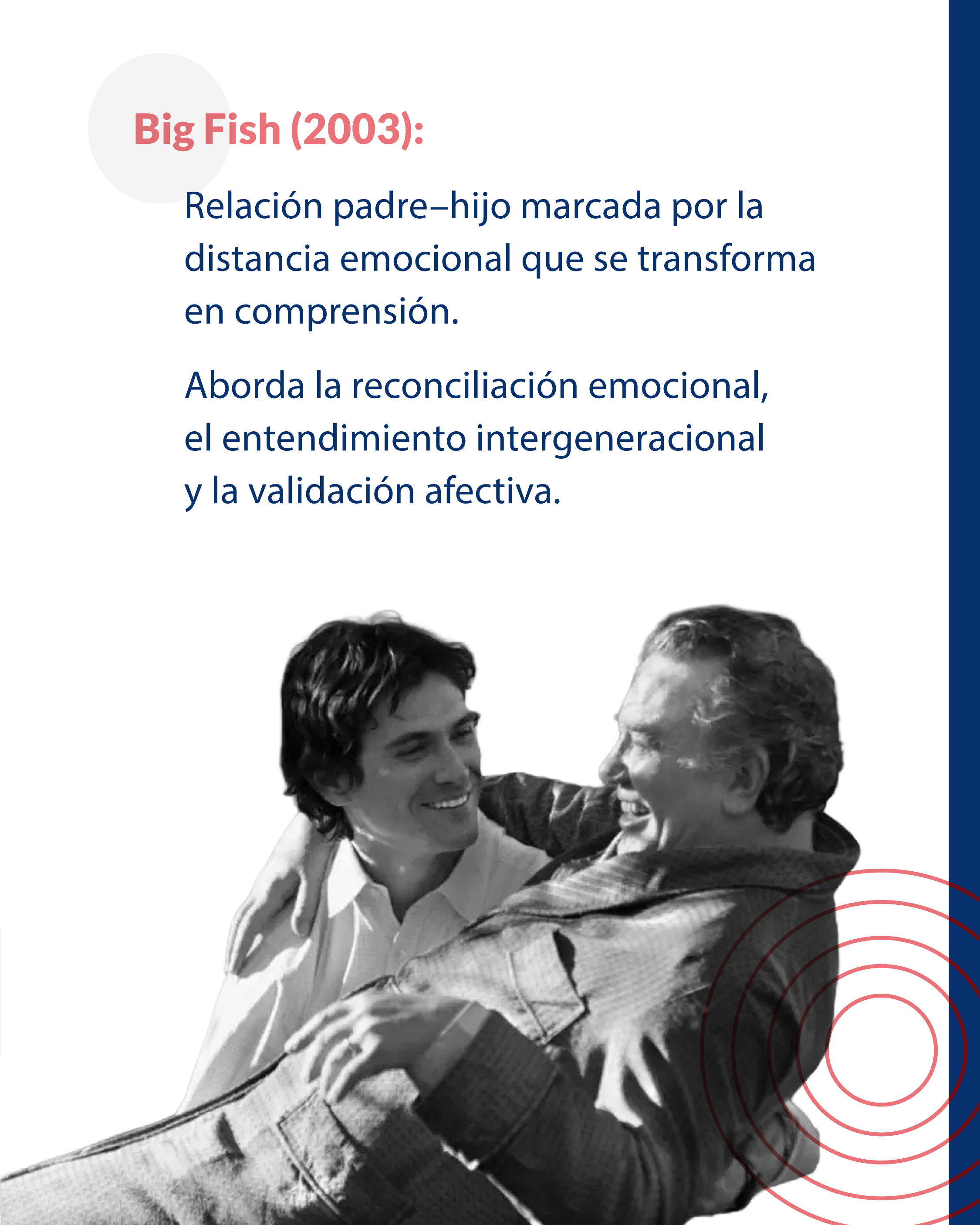 Big Fish (2003):

Relación padre–hijo marcada por la distancia emocional que se transforma en comprensión.

Aborda la reconciliación emocional, el entendimiento intergeneracional y la validación afectiva.